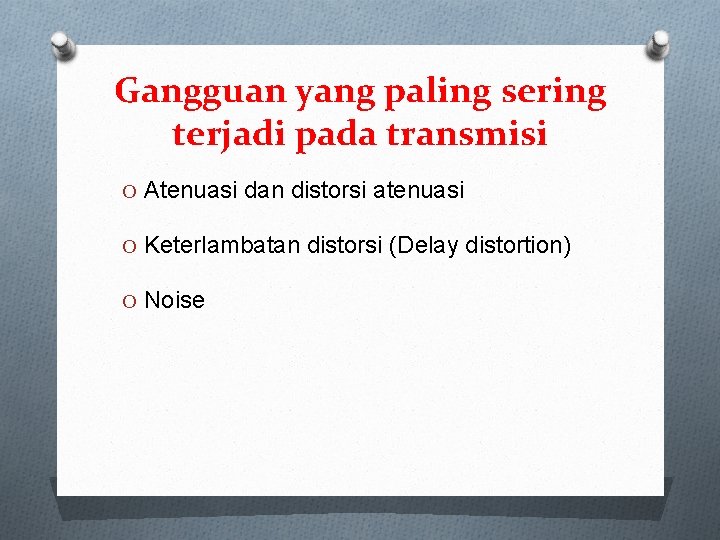 Gangguan yang paling sering terjadi pada transmisi

O Atenuasi dan distorsi atenuasi

O Keterlambatan distorsi (Delay distortion)

O Noise